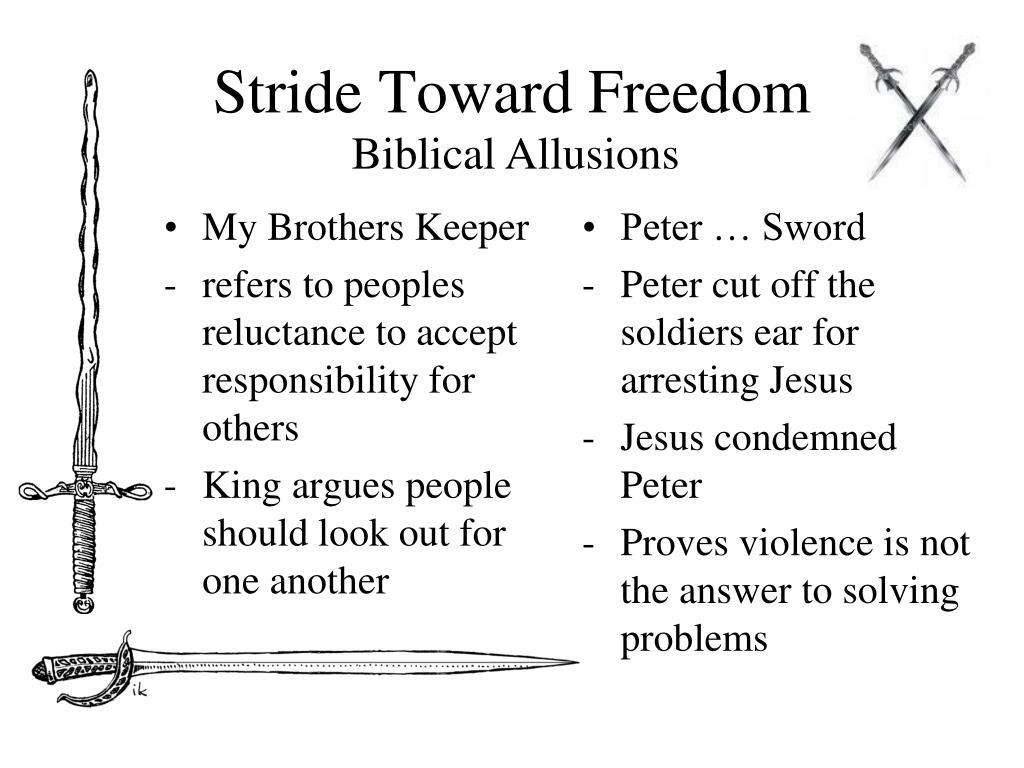 Stride Toward Freedom
Biblical Allusions

• My Brothers Keeper
- refers to peoples reluctance to accept responsibility for others
- King argues people should look out for one another

• Peter … Sword
- Peter cut off the soldiers ear for arresting Jesus
- Jesus condemned Peter
- Proves violence is not the answer to solving problems

ik